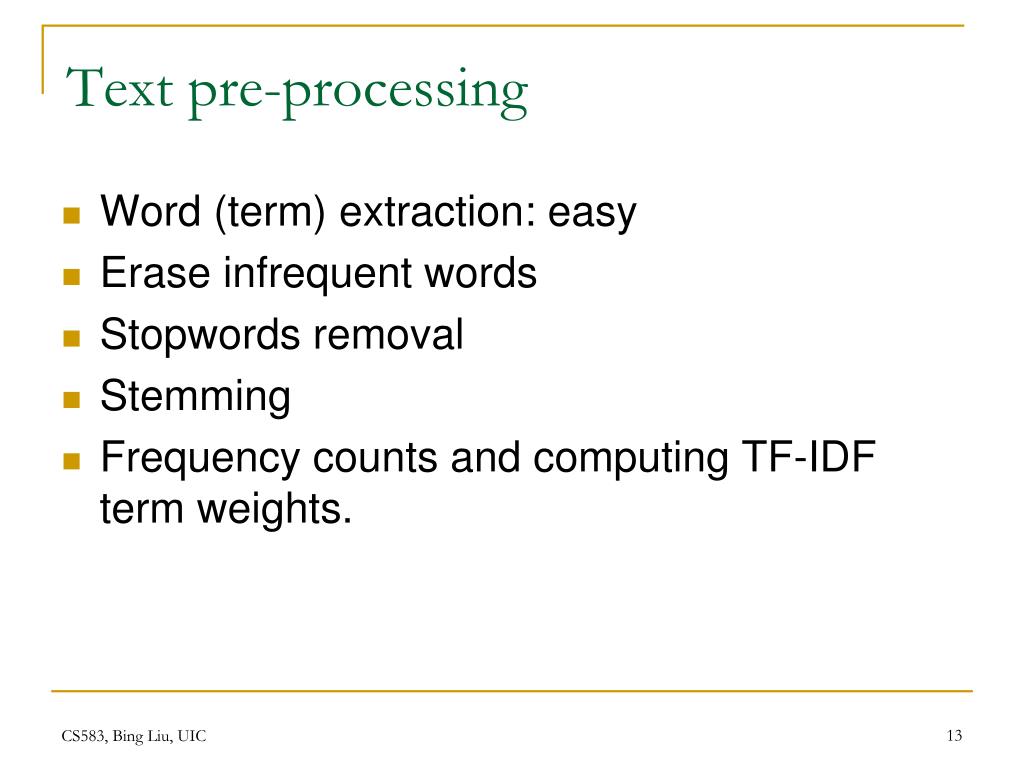 Text pre-processing

- Word (term) extraction: easy
- Erase infrequent words
- Stopwords removal
- Stemming
- Frequency counts and computing TF-IDF term weights.

CS583, Bing Liu, UIC

13